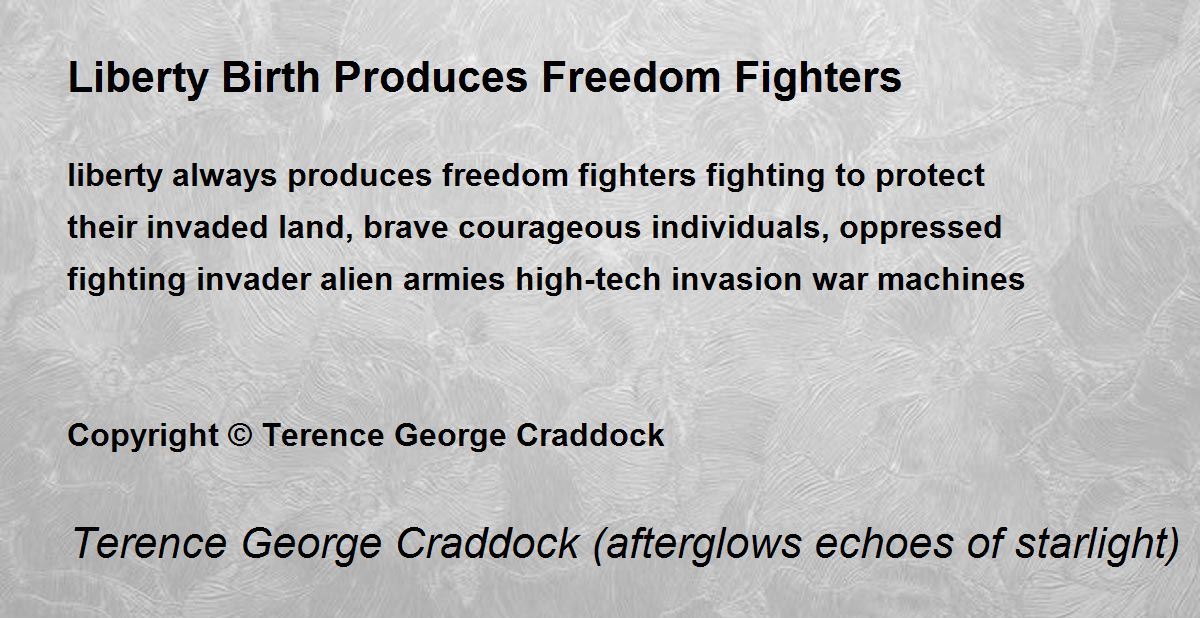 Liberty Birth Produces Freedom Fighters

liberty always produces freedom fighters fighting to protect
their invaded land, brave courageous individuals, oppressed
fighting invader alien armies high-tech invasion war machines

Copyright © Terence George Craddock

Terence George Craddock (afterglows echoes of starlight)